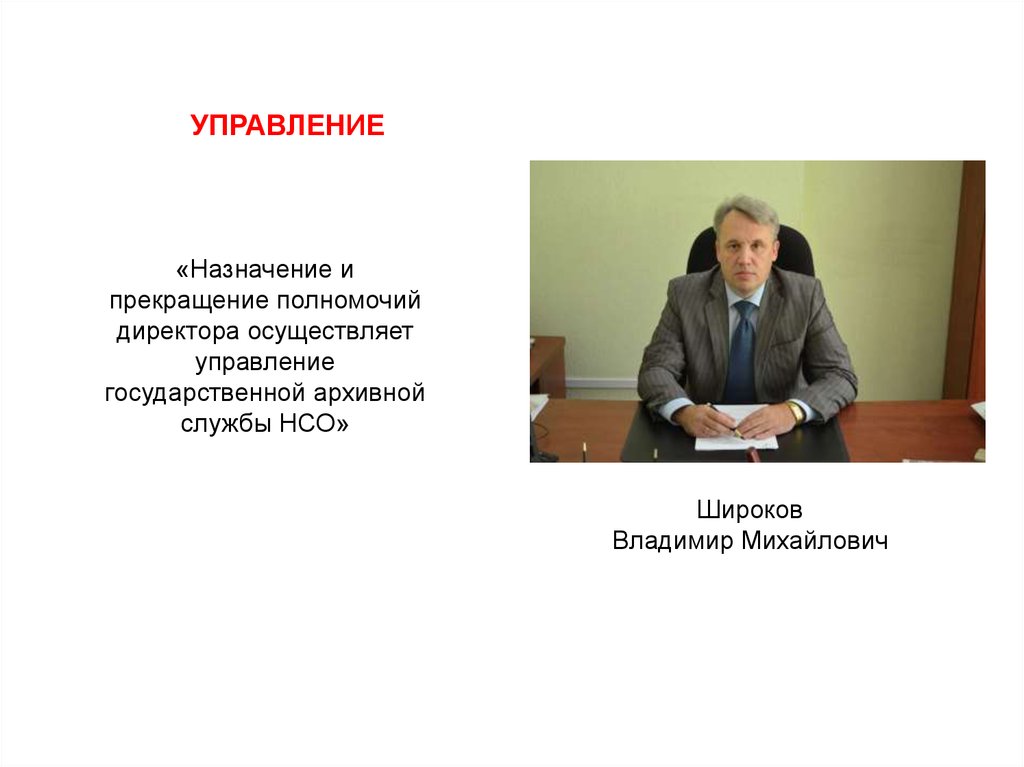 УПРАВЛЕНИЕ

«Назначение и прекращение полномочий директора осуществляет управление государственной архивной службы НСО»

Широков
Владимир Михайлович